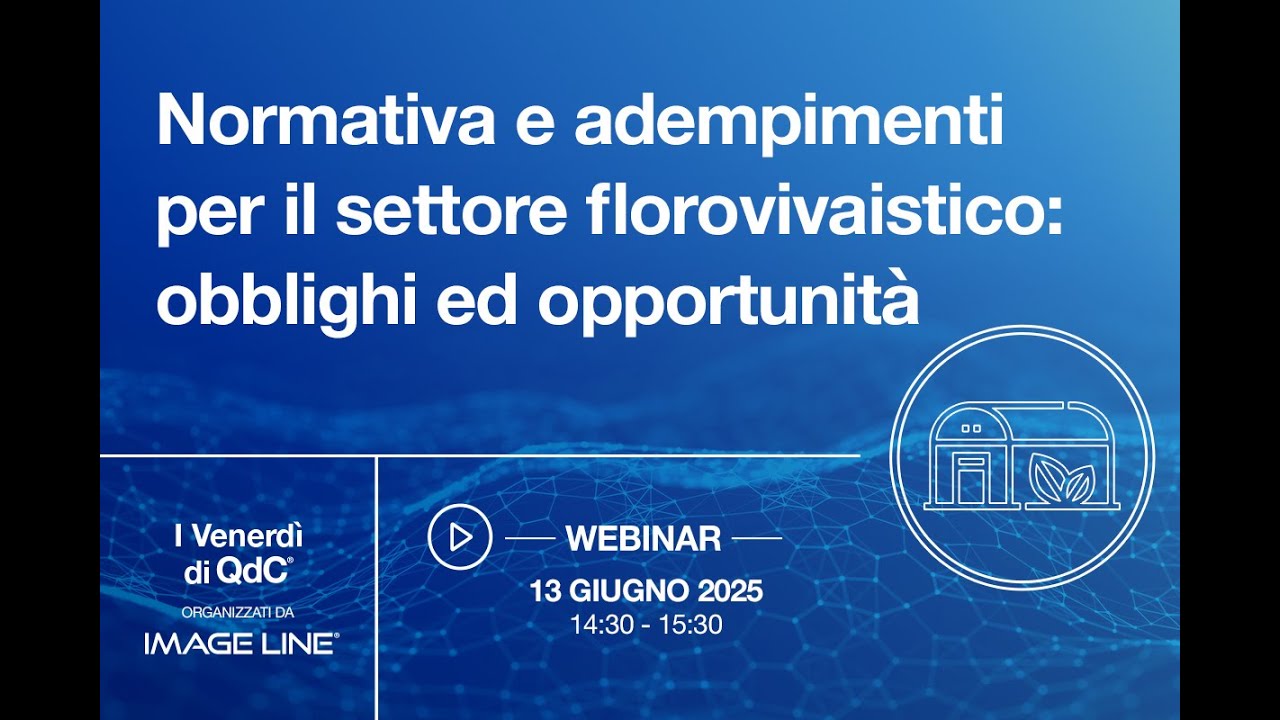 Normativa e adempimenti per il settore florovivaistico: obblighi ed opportunità

I Venerdì di QdC®
ORGANIZZATI DA
IMAGE LINE®

WEBINAR
13 GIUGNO 2025
14:30 - 15:30